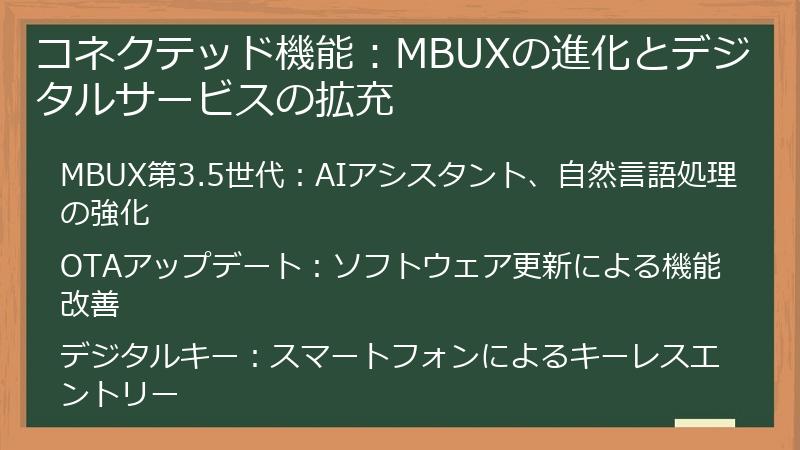 コネクテッド機能：MBUXの進化とデジタルサービスの拡充

MBUX第3.5世代：AIアシスタント、自然言語処理の強化

OTAアップデート：ソフトウェア更新による機能改善

デジタルキー：スマートフォンによるキーレスエントリー